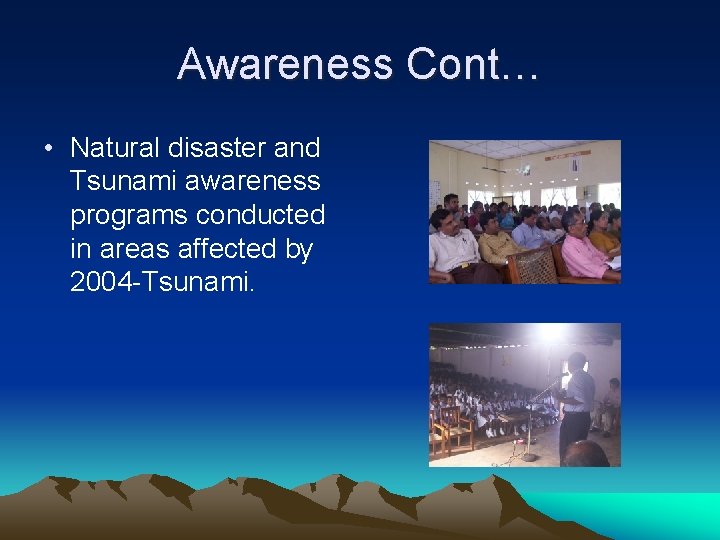 Awareness Cont…

• Natural disaster and Tsunami awareness programs conducted in areas affected by 2004-Tsunami.